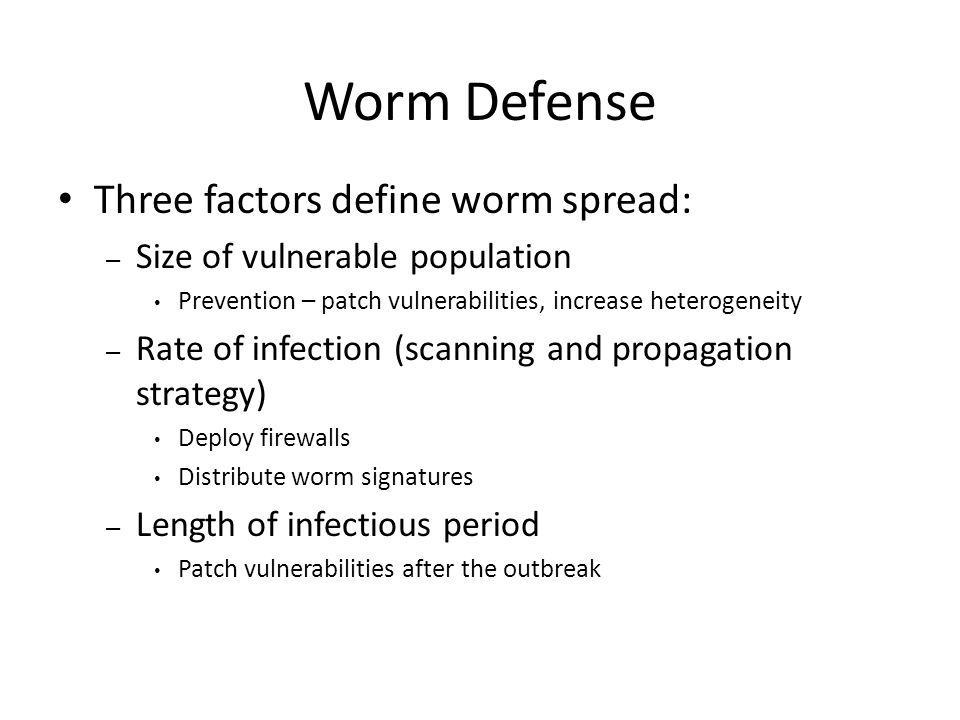 Worm Defense

• Three factors define worm spread:
  – Size of vulnerable population
    • Prevention – patch vulnerabilities, increase heterogeneity
  – Rate of infection (scanning and propagation strategy)
    • Deploy firewalls
    • Distribute worm signatures
  – Length of infectious period
    • Patch vulnerabilities after the outbreak